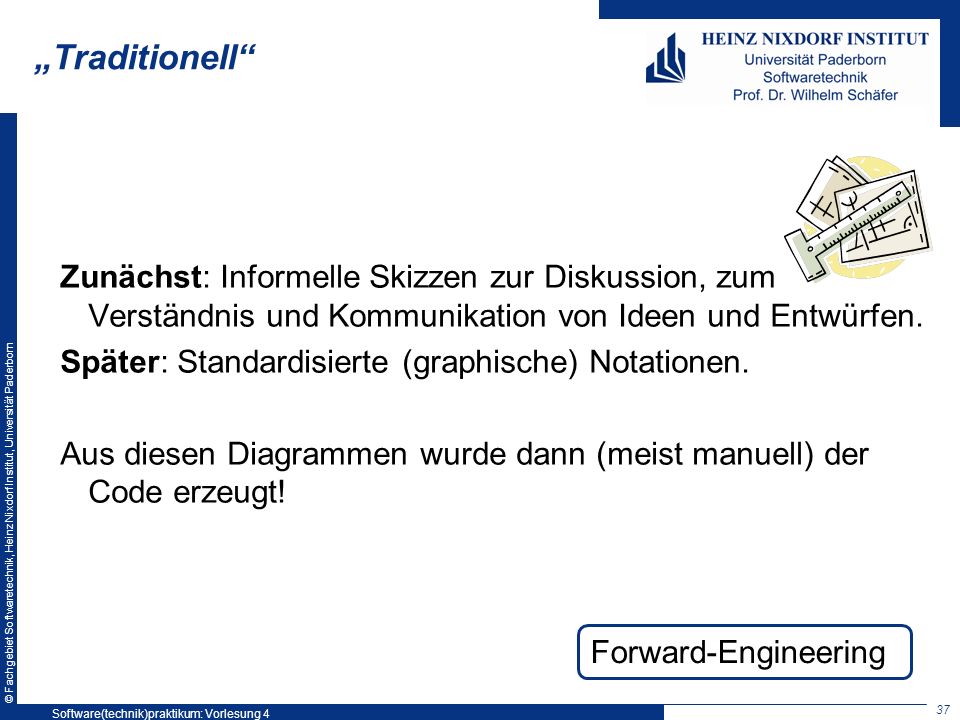 „Traditionell“

HEINZ NIXDORF INSTITUT
Universität Paderborn
Softwaretechnik
Prof. Dr. Wilhelm Schäfer

Zunächst: Informelle Skizzen zur Diskussion, zum Verständnis und Kommunikation von Ideen und Entwürfen.

Später: Standardisierte (graphische) Notationen.

Aus diesen Diagrammen wurde dann (meist manuell) der Code erzeugt!

Forward-Engineering

© Fachgebiet Softwaretechnik, Heinz Nixdorf Institut, Universität Paderborn

Software(technik)praktikum: Vorlesung 4

37